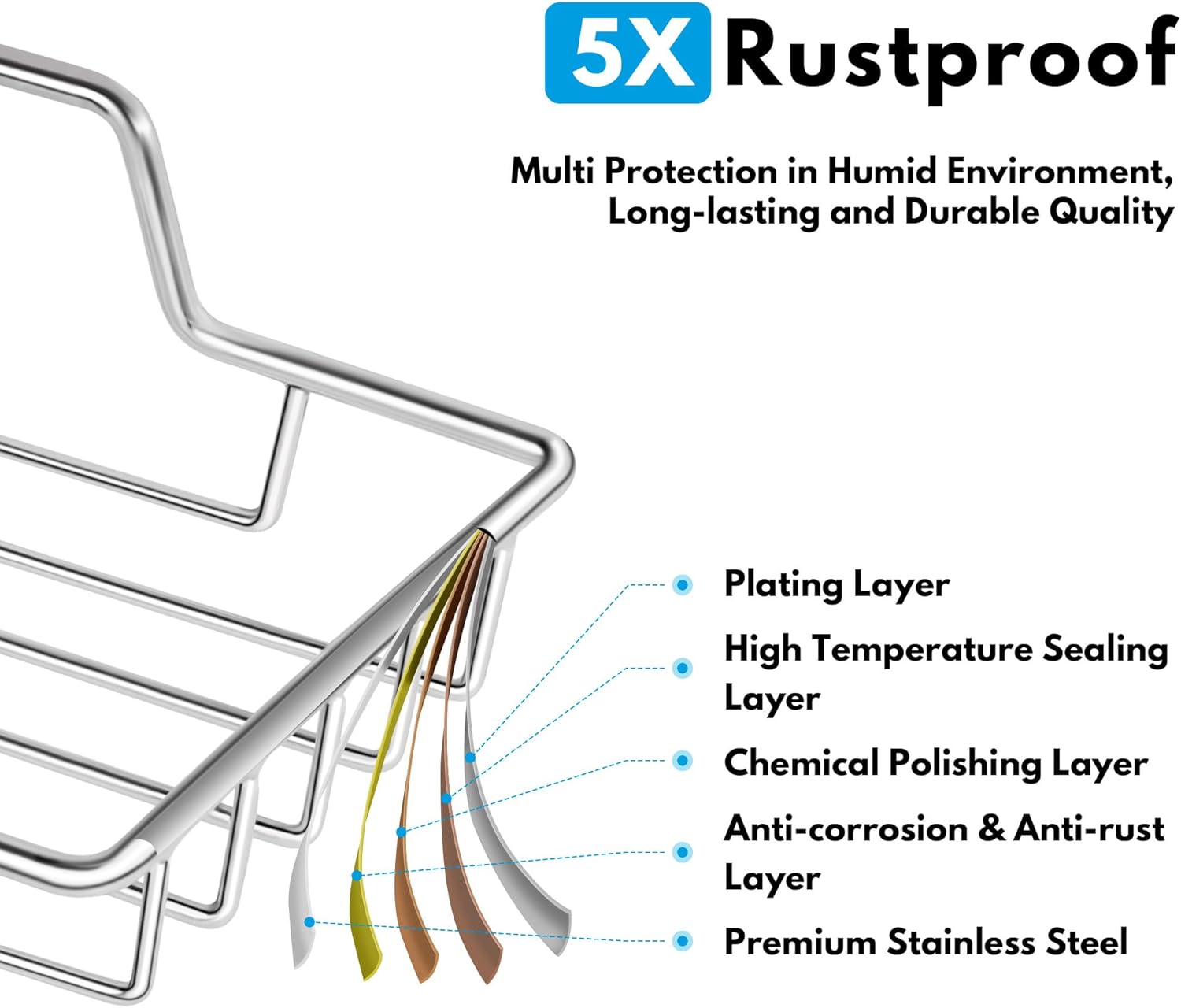 5X Rustproof

Multi Protection in Humid Environment, Long-lasting and Durable Quality

Plating Layer

High Temperature Sealing Layer

Chemical Polishing Layer

Anti-corrosion & Anti-rust Layer

Premium Stainless Steel